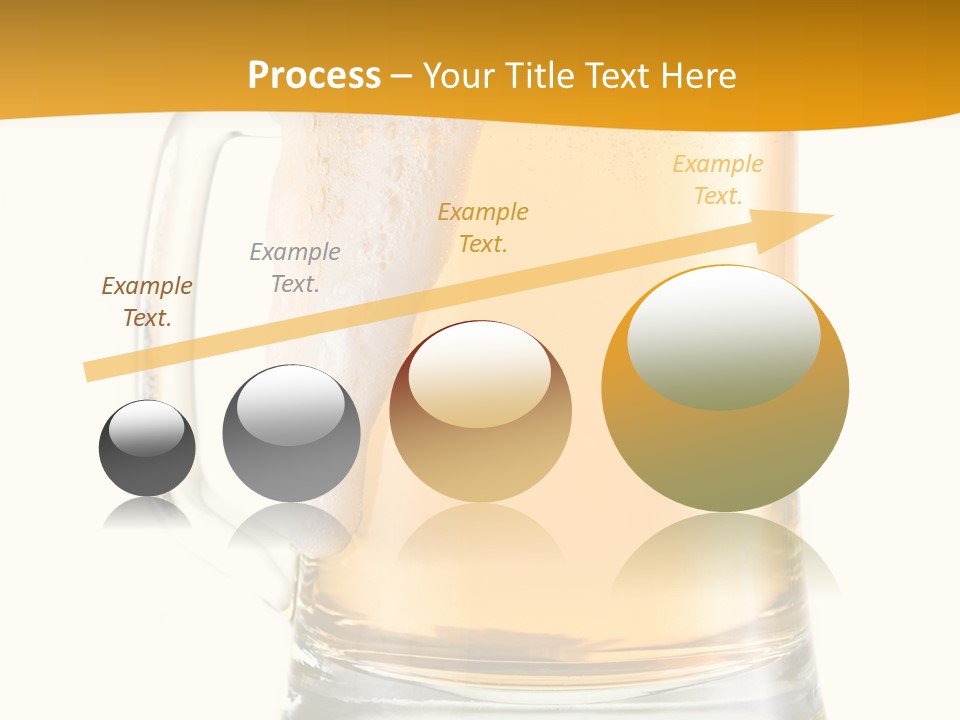 Process – Your Title Text Here

Example Text.

Example Text.

Example Text.

Example Text.